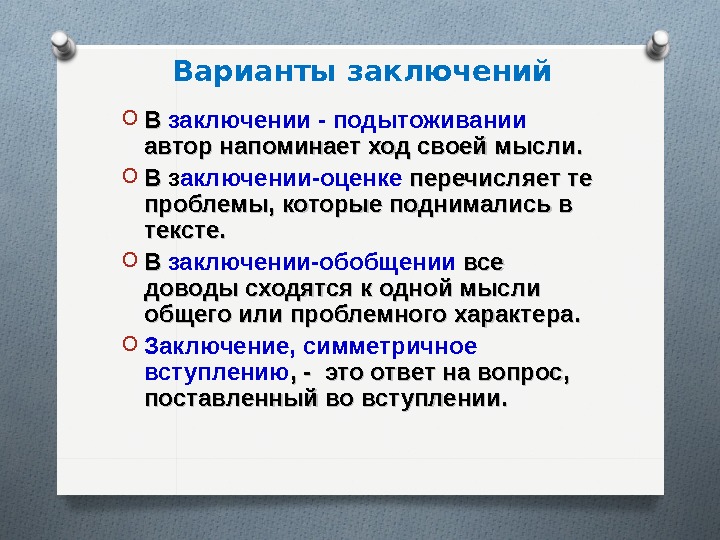 Варианты заключений

В заключении - подытоживании автор напоминает ход своей мысли.

В заключении-оценке перечисляет те проблемы, которые поднимались в тексте.

В заключении-обобщении все доводы сходятся к одной мысли общего или проблемного характера.

Заключение, симметричное вступлению, - это ответ на вопрос, поставленный во вступлении.